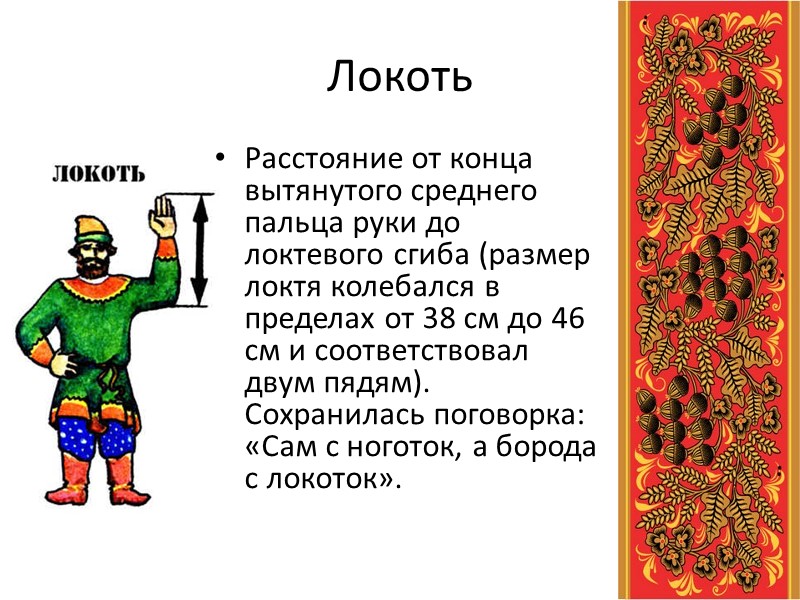 Локоть

ЛОКОТЬ

• Расстояние от конца вытянутого среднего пальца руки до локтевого сгиба (размер локтя колебался в пределах от 38 см до 46 см и соответствовал двум пядям). Сохранилась поговорка: «Сам с ноготок, а борода с локоток».